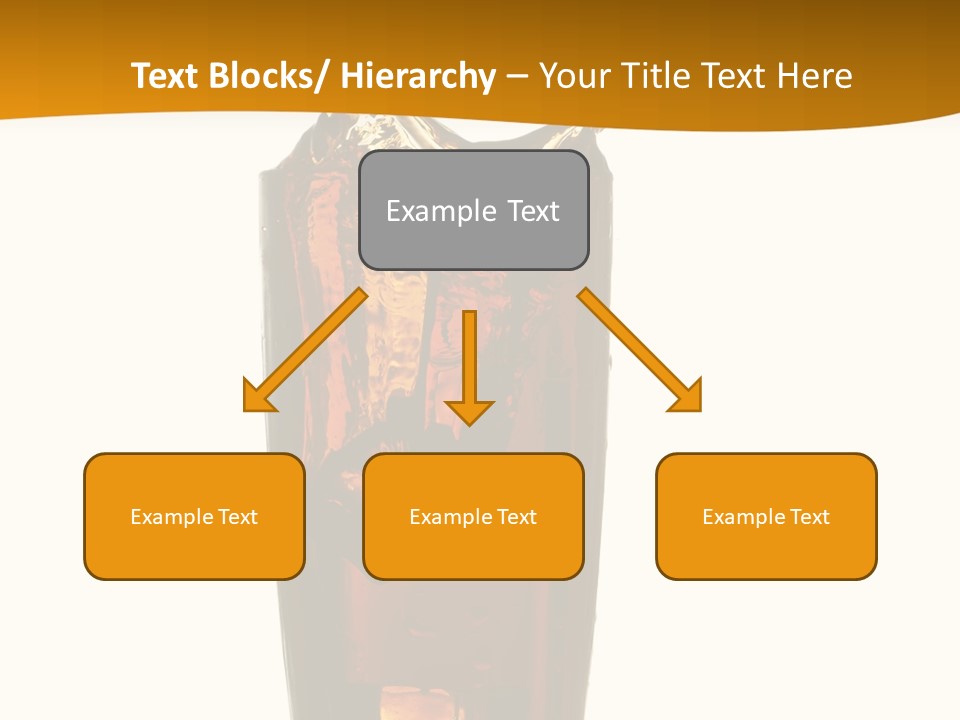 Text Blocks/ Hierarchy – Your Title Text Here

Example Text

Example Text

Example Text

Example Text